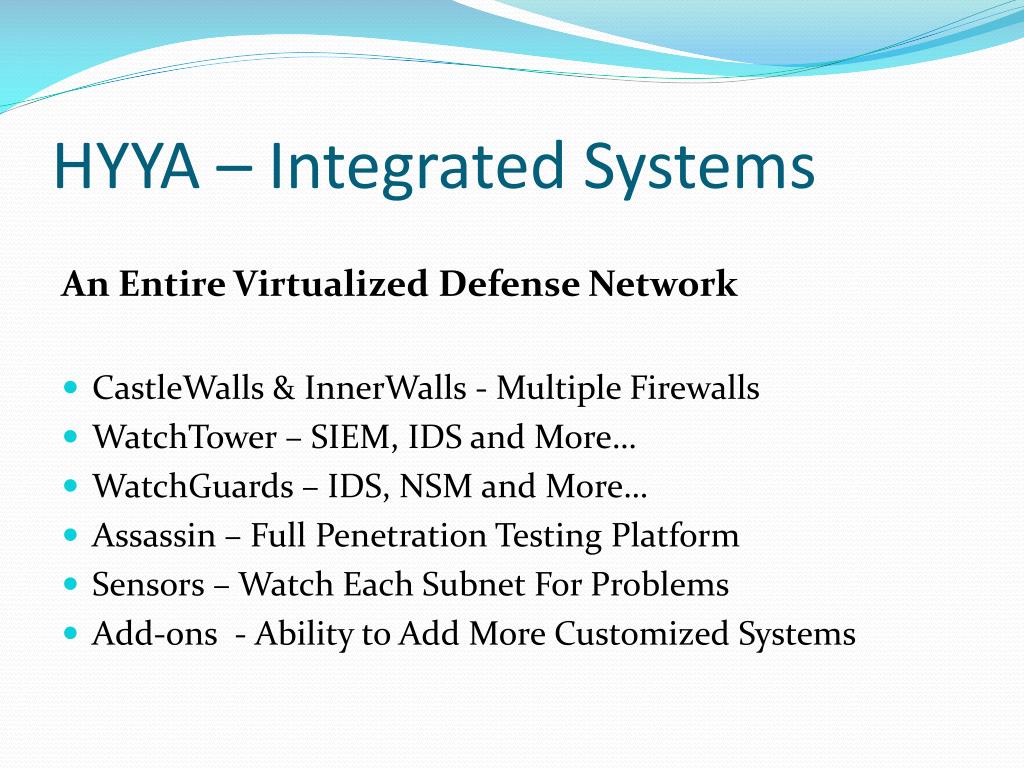 HYYA – Integrated Systems

An Entire Virtualized Defense Network

- CastleWalls & InnerWalls - Multiple Firewalls
- WatchTower – SIEM, IDS and More…
- WatchGuards – IDS, NSM and More…
- Assassin – Full Penetration Testing Platform
- Sensors – Watch Each Subnet For Problems
- Add-ons - Ability to Add More Customized Systems